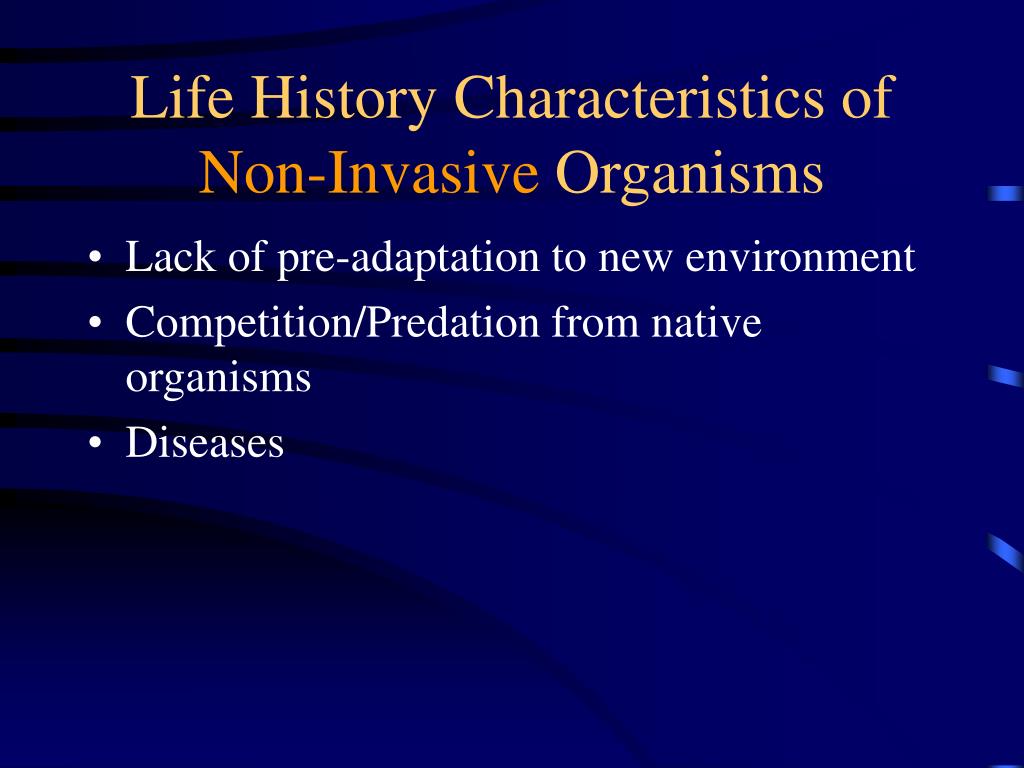 Life History Characteristics of Non-Invasive Organisms

• Lack of pre-adaptation to new environment
• Competition/Predation from native organisms
• Diseases